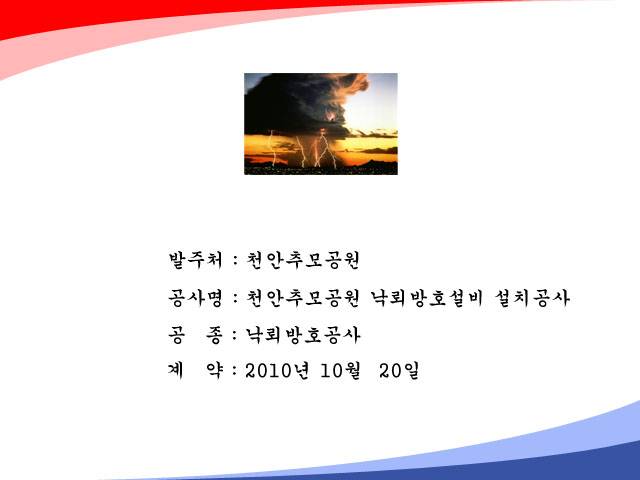 발주처 : 천안추모공원

공사명 : 천안추모공원 낙뢰방호설비 설치공사

공　종 : 낙뢰방호공사

계　약 : 2010년 10월 20일